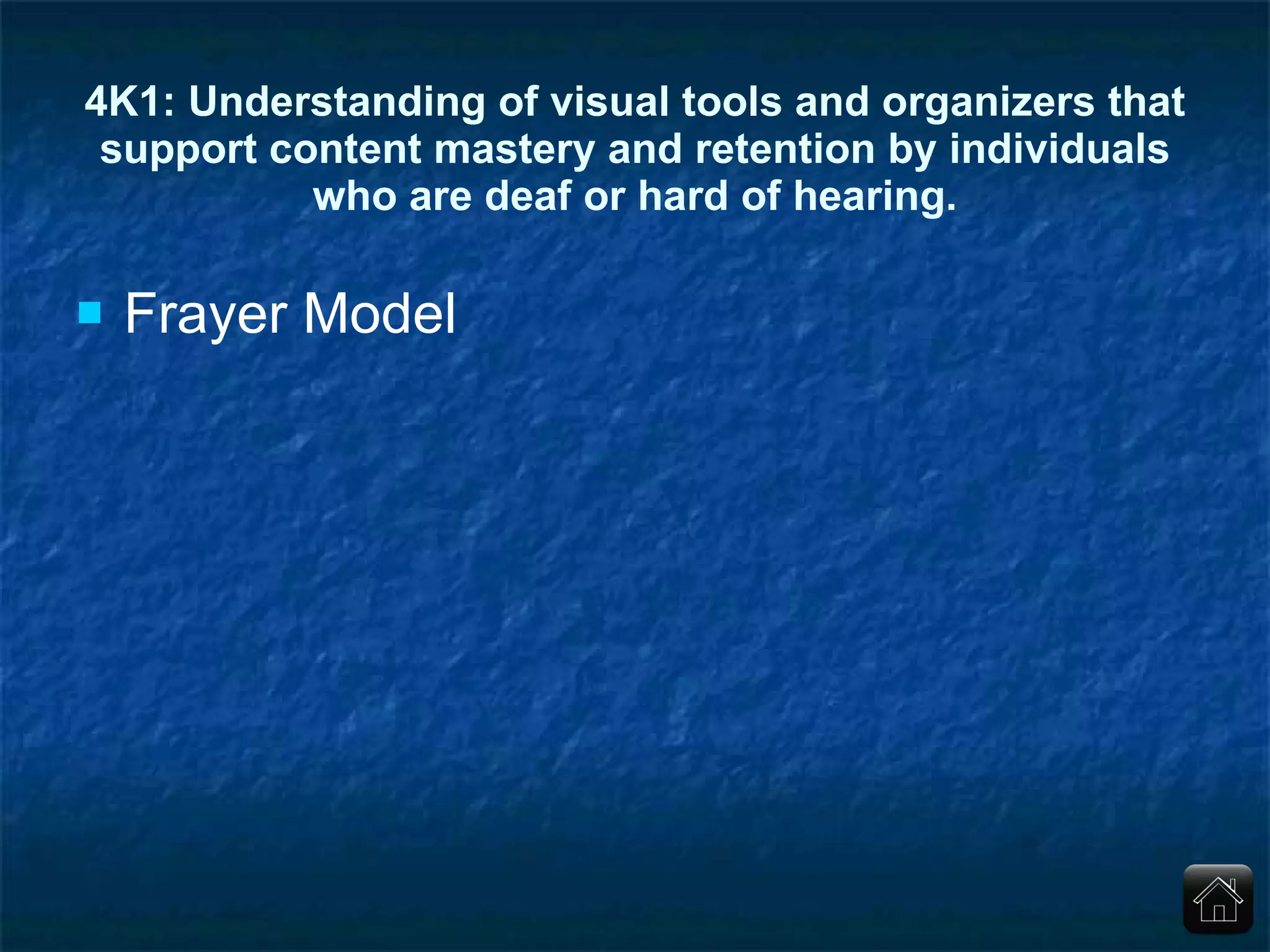 4K1: Understanding of visual tools and organizers that support content mastery and retention by individuals who are deaf or hard of hearing.

Frayer Model